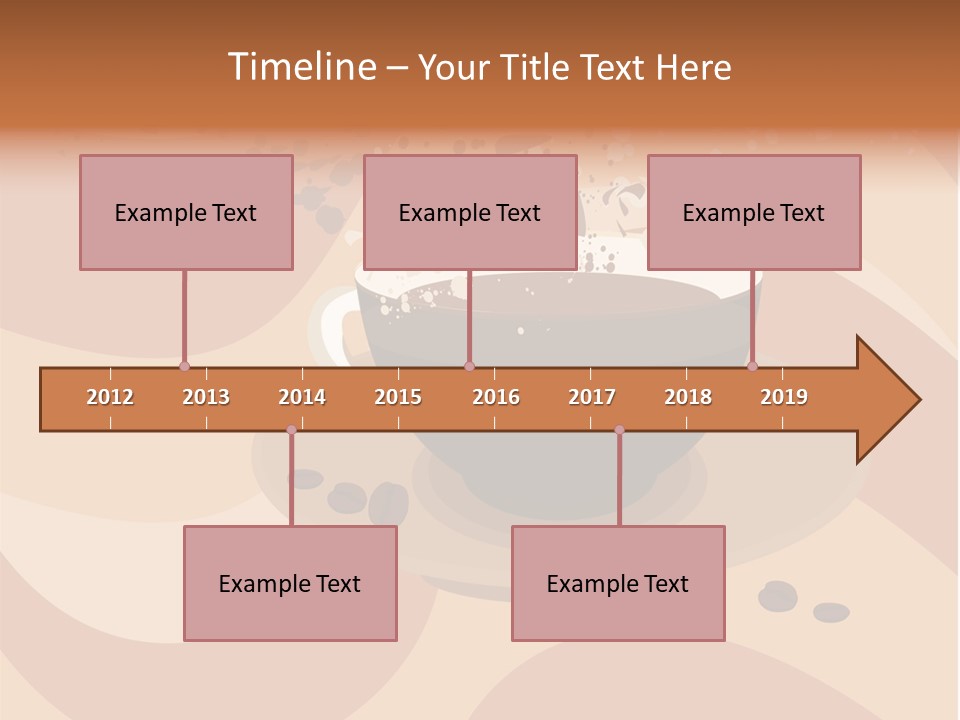 Timeline – Your Title Text Here

Example Text

Example Text

Example Text

2012 2013 2014 2015 2016 2017 2018 2019

Example Text

Example Text